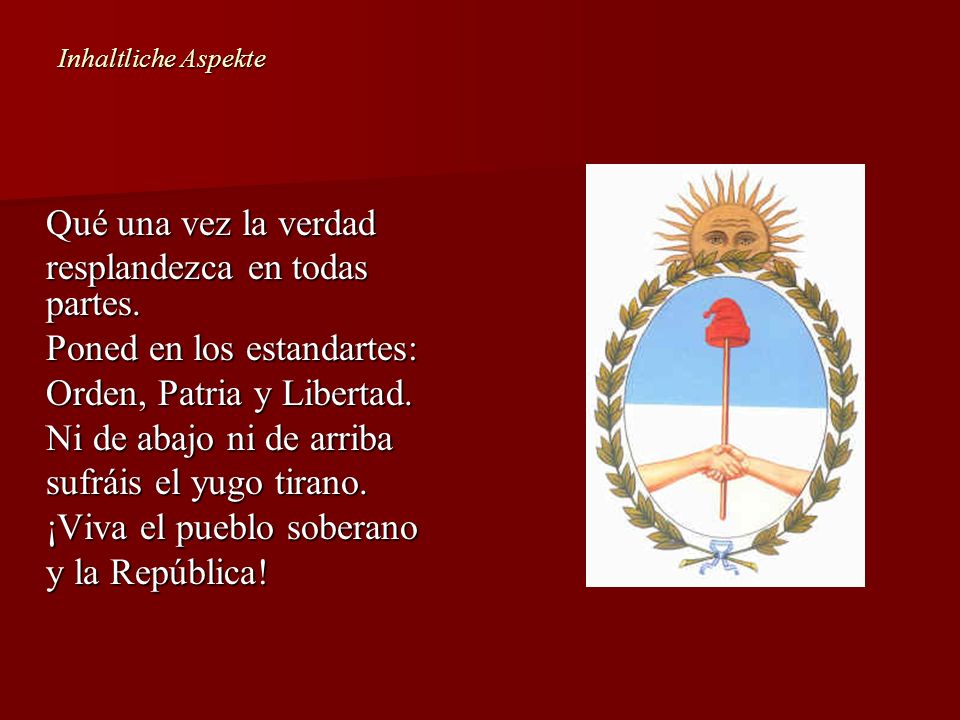 Inhaltliche Aspekte

Qué una vez la verdad
resplandezca en todas partes.
Poned en los estandartes:
Orden, Patria y Libertad.
Ni de abajo ni de arriba
sufráis el yugo tirano.
¡Viva el pueblo soberano
y la República!